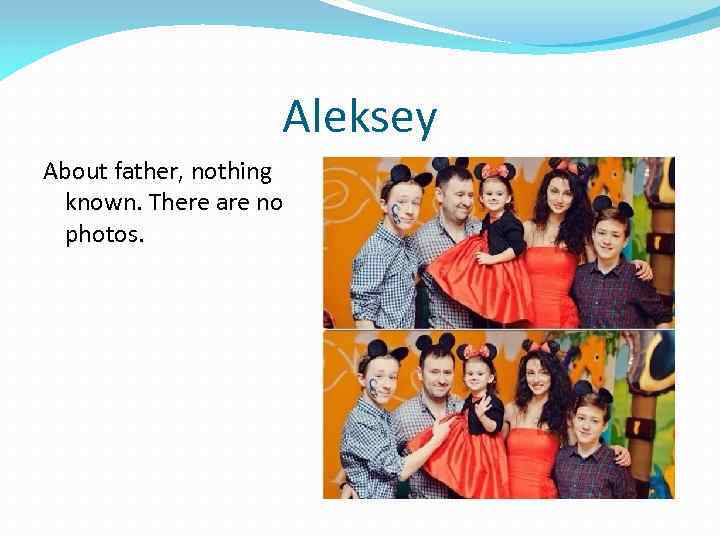 Aleksey

About father, nothing known. There are no photos.